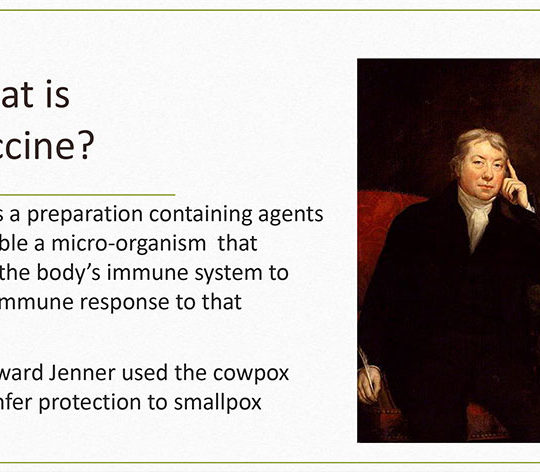 at is
ccine?

s a preparation containing agents ble a micro-organism that the body's immune system to mmune response to that

ward Jenner used the cowpox nfer protection to smallpox